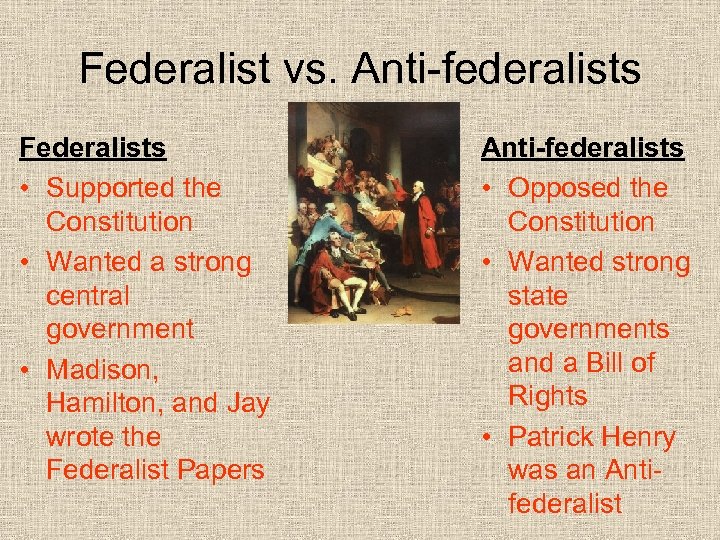 Federalist vs. Anti-federalists

Federalists
• Supported the Constitution
• Wanted a strong central government
• Madison, Hamilton, and Jay wrote the Federalist Papers

Anti-federalists
• Opposed the Constitution
• Wanted strong state governments and a Bill of Rights
• Patrick Henry was an Anti-federalist